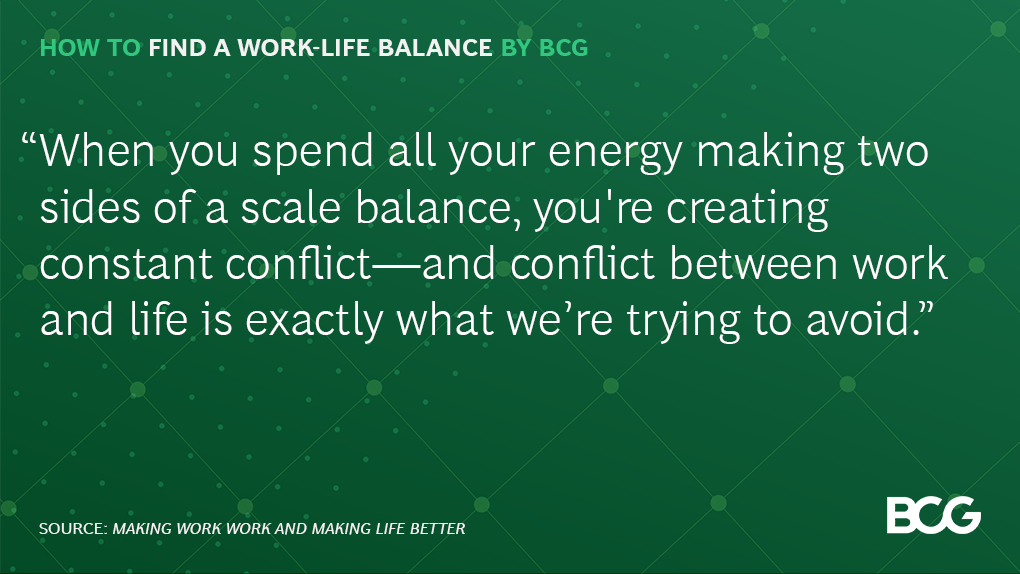 HOW TO FIND A WORK-LIFE BALANCE BY BCG

“When you spend all your energy making two sides of a scale balance, you're creating constant conflict—and conflict between work and life is exactly what we’re trying to avoid.”

SOURCE: MAKING WORK WORK AND MAKING LIFE BETTER

BCG